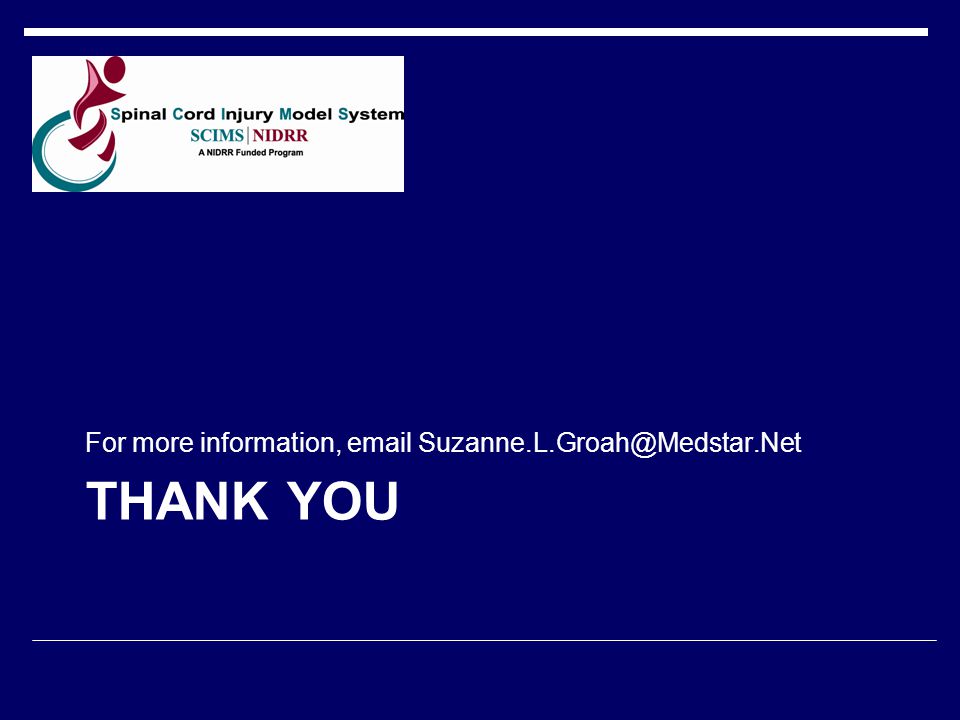 Spinal Cord Injury Model System
SCIMS | NIDRR
A NIDRR Funded Program

For more information, email Suzanne.L.Groah@Medstar.Net

THANK YOU